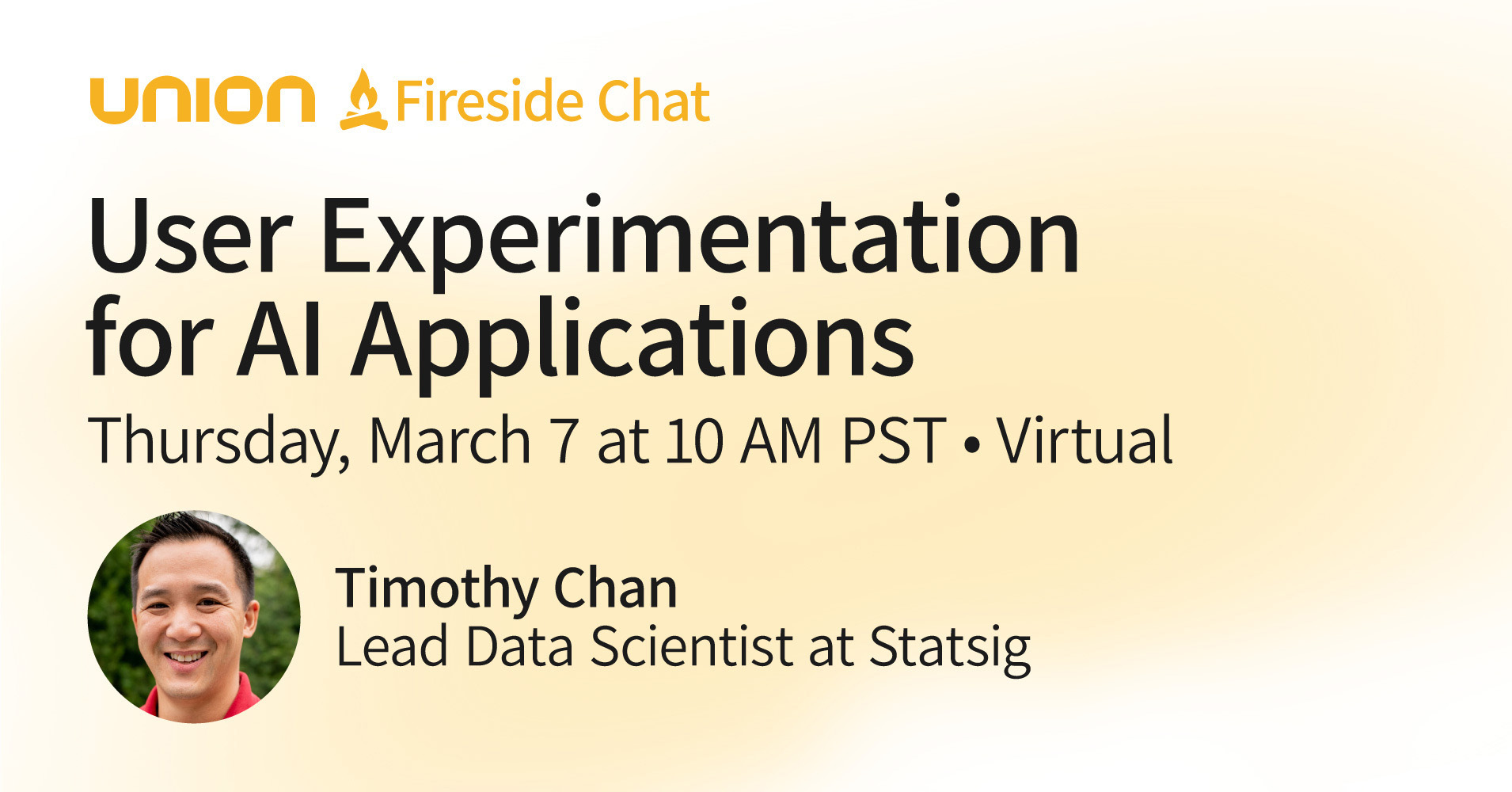 UNION Fireside Chat

User Experimentation for AI Applications

Thursday, March 7 at 10 AM PST • Virtual

Timothy Chan
Lead Data Scientist at Statsig